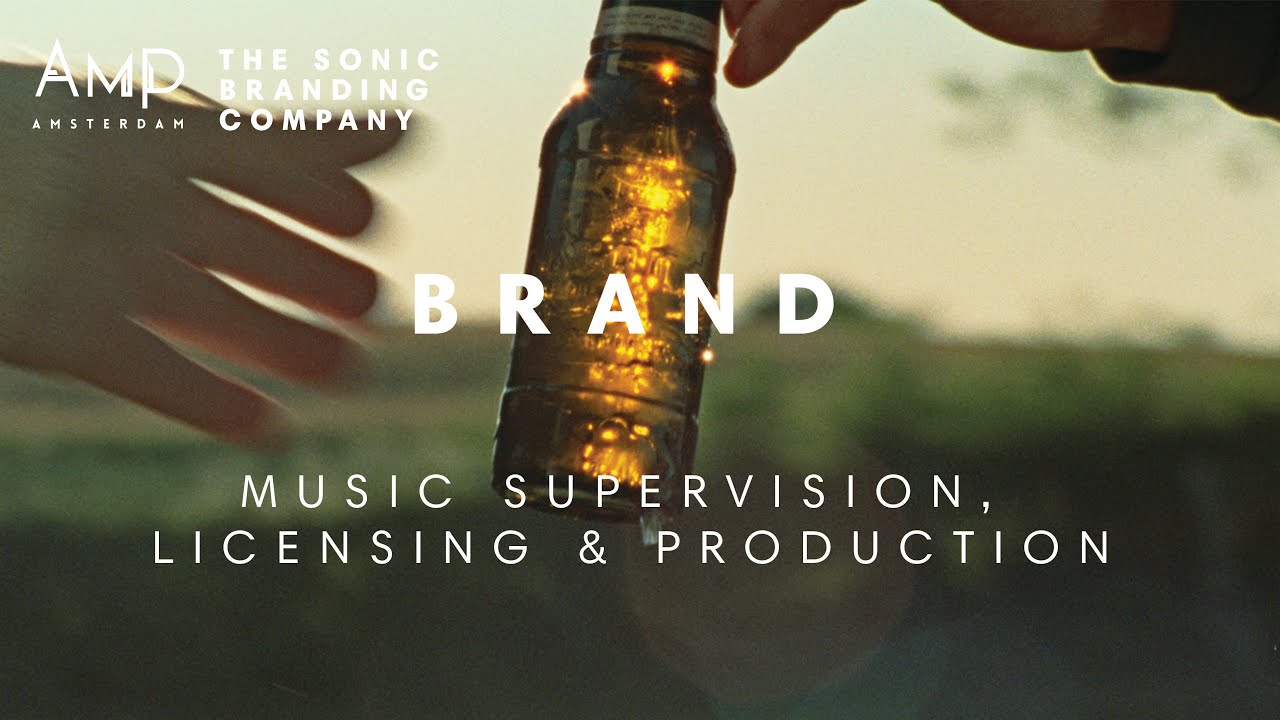 AMP
AMSTERDAM

THE SONIC
BRANDING
COMPANY

BRAND

MUSIC SUPERVISION,
LICENSING & PRODUCTION